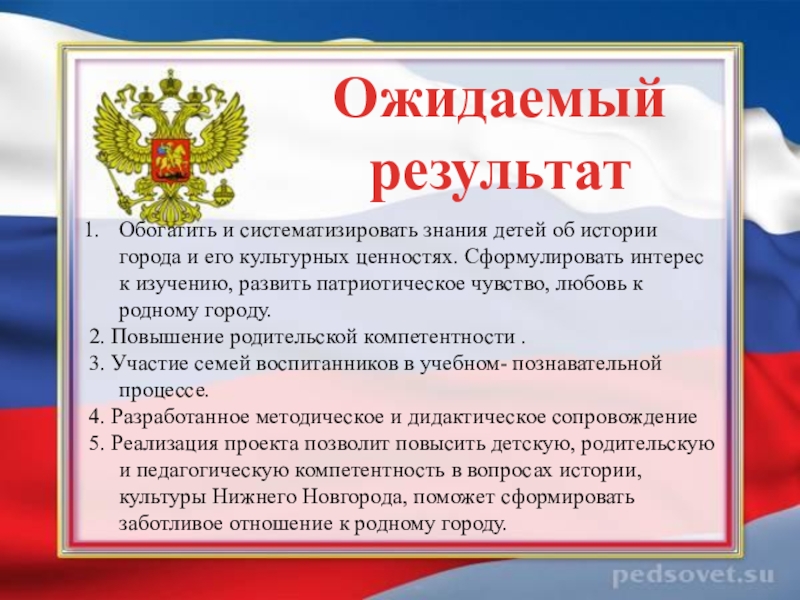 Ожидаемый результат

1. Обогатить и систематизировать знания детей об истории города и его культурных ценностях. Сформулировать интерес к изучению, развить патриотическое чувство, любовь к родному городу.
2. Повышение родительской компетентности .
3. Участие семей воспитанников в учебном- познавательной процессе.
4. Разработанное методическое и дидактическое сопровождение
5. Реализация проекта позволит повысить детскую, родительскую и педагогическую компетентность в вопросах истории, культуры Нижнего Новгорода, поможет сформировать заботливое отношение к родному городу.

pedsovet.su